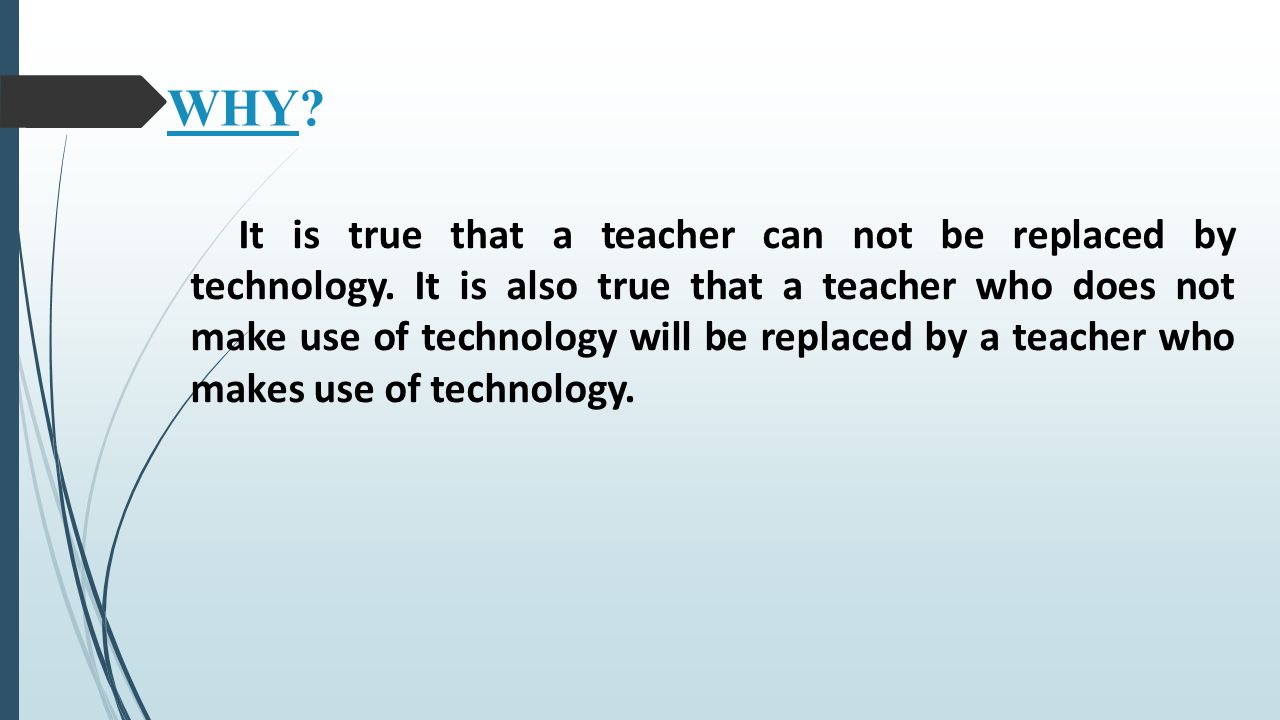 WHY?

It is true that a teacher can not be replaced by technology. It is also true that a teacher who does not make use of technology will be replaced by a teacher who makes use of technology.